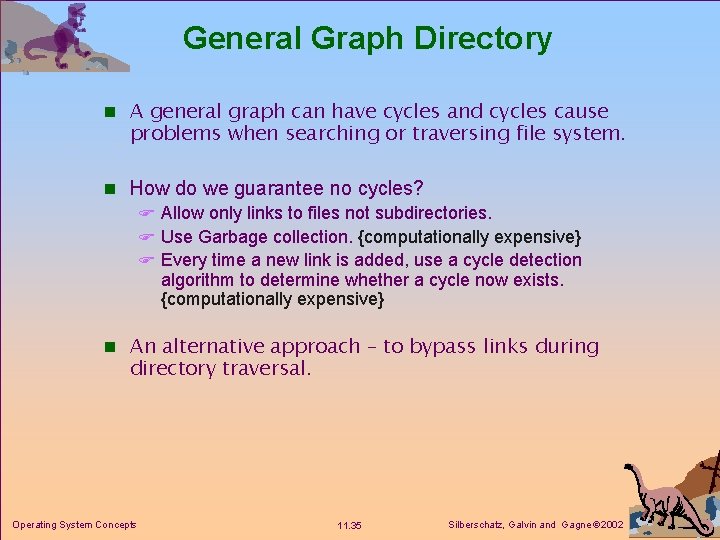 General Graph Directory

A general graph can have cycles and cycles cause problems when searching or traversing file system.

How do we guarantee no cycles?

Allow only links to files not subdirectories.

Use Garbage collection. {computationally expensive}

Every time a new link is added, use a cycle detection algorithm to determine whether a cycle now exists. {computationally expensive}

An alternative approach – to bypass links during directory traversal.

Operating System Concepts 11.35 Silberschatz, Galvin and Gagne ©2002